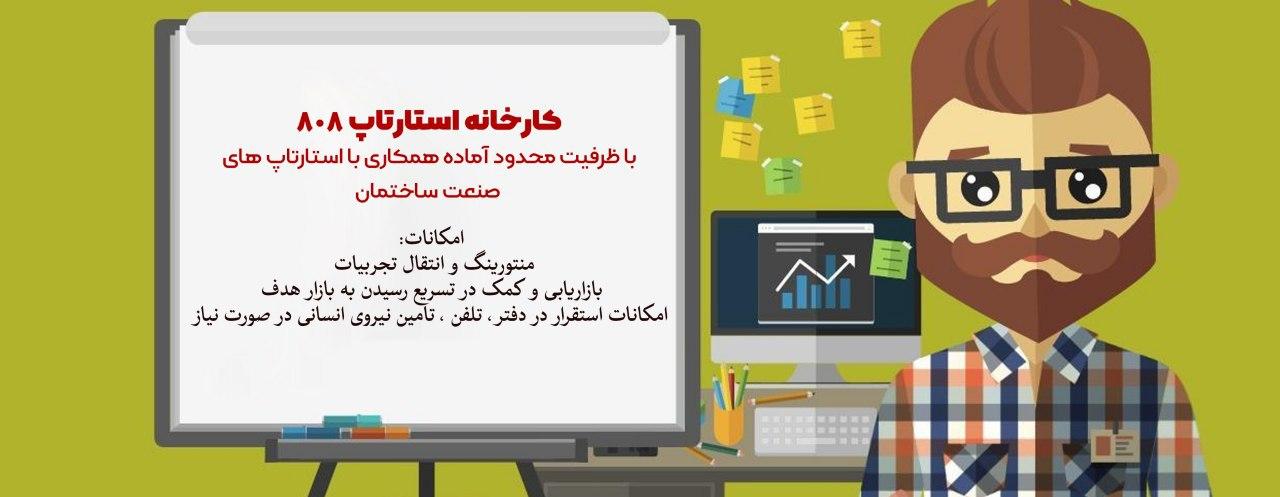 کارخانه استارتاپ ۸۰۸
با ظرفیت محدود آماده همکاری با استارتاپ های صنعت ساختمان

امکانات:
منتورینگ و انتقال تجربیات
بازاریابی و کمک در تسریع رسیدن به بازار هدف
امکانات استقرار در دفتر، تلفن ، تامین نیروی انسانی در صورت نیاز